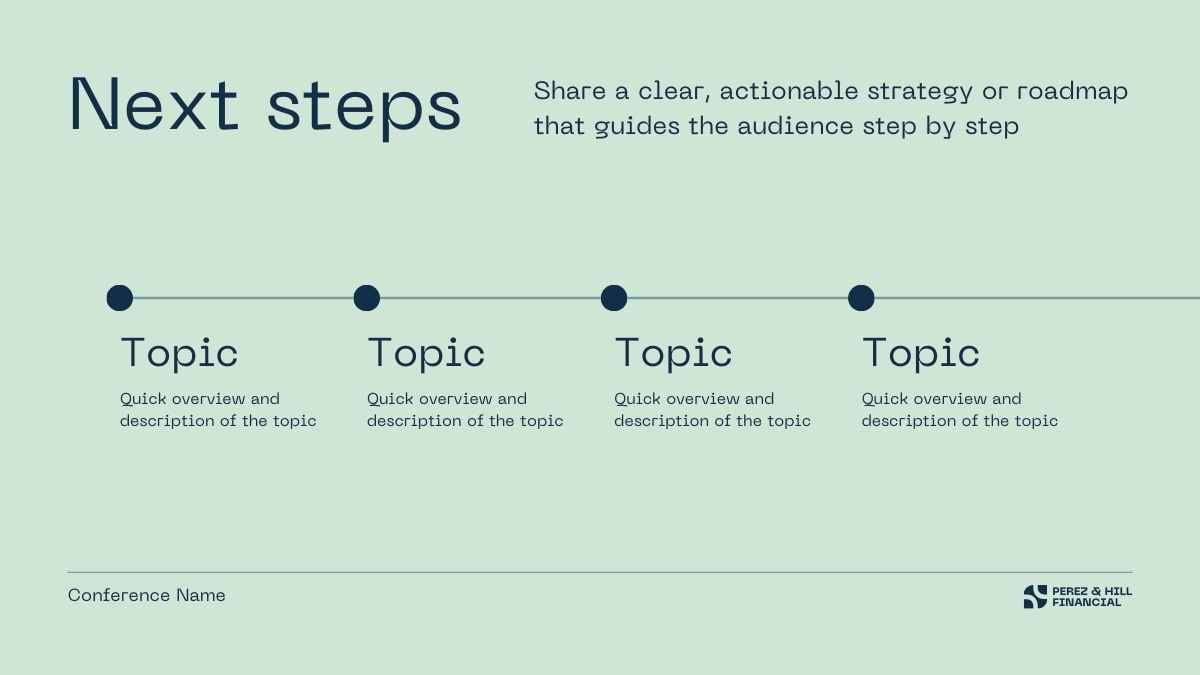 Next steps

Share a clear, actionable strategy or roadmap that guides the audience step by step

Topic

Quick overview and description of the topic

Topic

Quick overview and description of the topic

Topic

Quick overview and description of the topic

Topic

Quick overview and description of the topic

Conference Name

PEREZ & HILL FINANCIAL